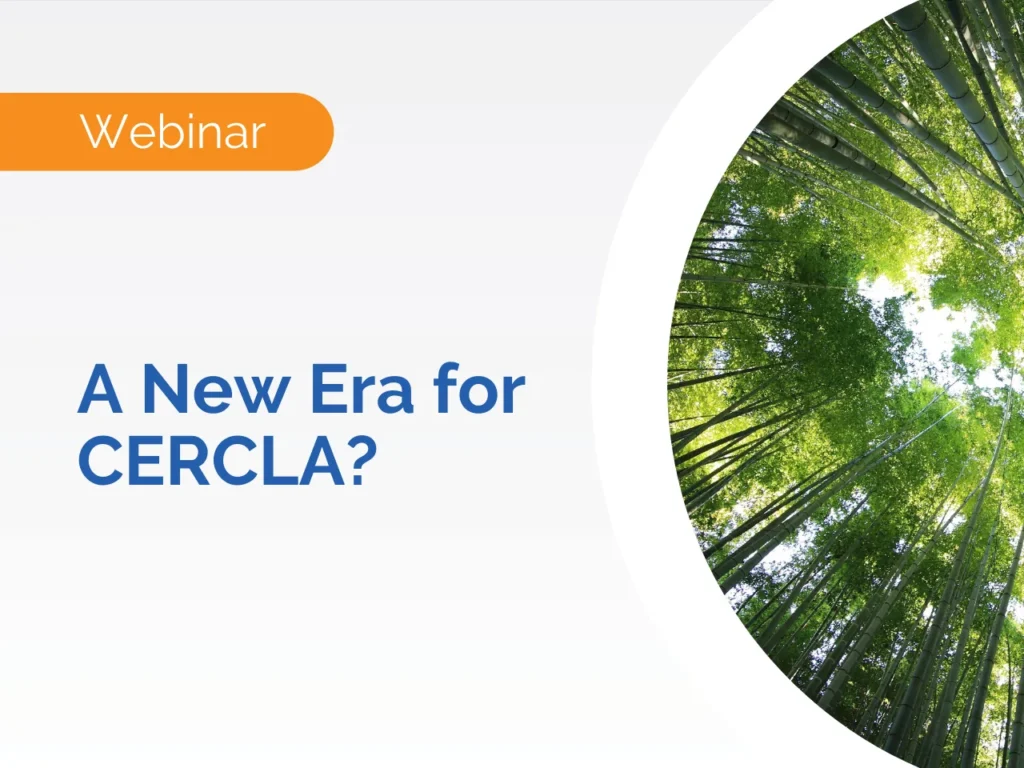 Webinar

A New Era for CERCLA?